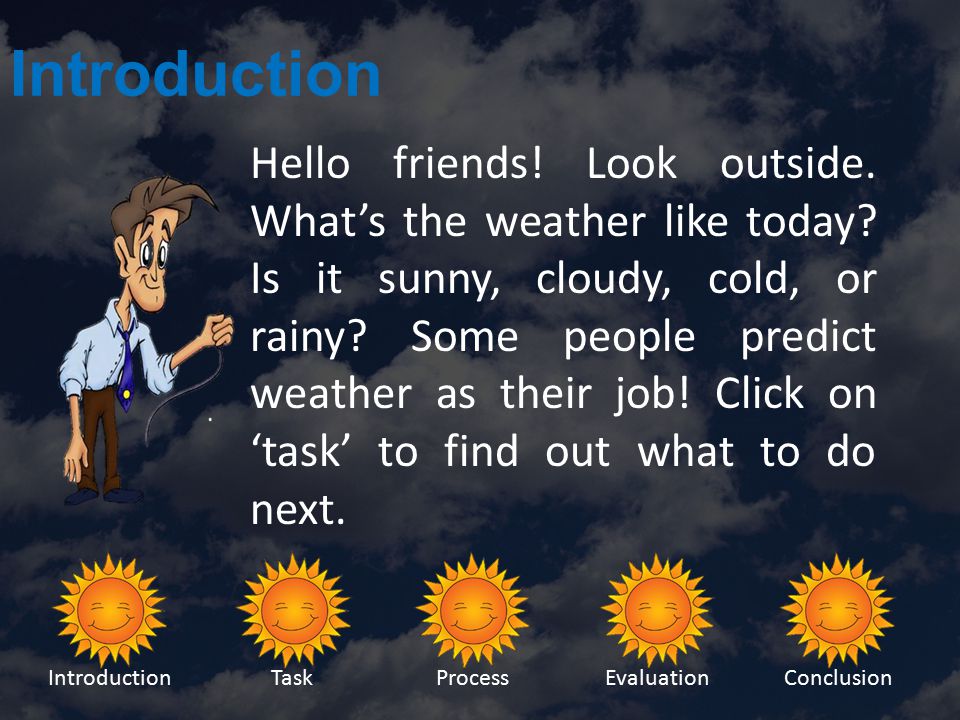 Introduction

Hello friends! Look outside. What’s the weather like today? Is it sunny, cloudy, cold, or rainy? Some people predict weather as their job! Click on ‘task’ to find out what to do next.

Introduction

Task

Process

Evaluation

Conclusion